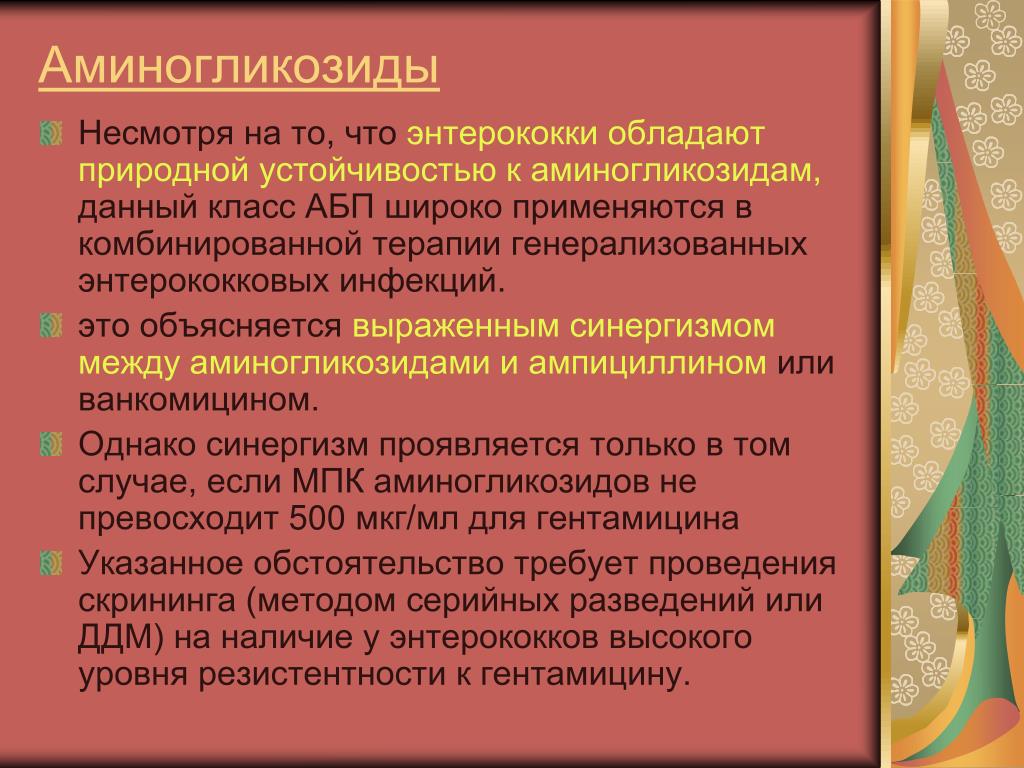 Аминогликозиды

Несмотря на то, что энтерококки обладают природной устойчивостью к аминогликозидам, данный класс АБП широко применяются в комбинированной терапии генерализованных энтерококковых инфекций.

это объясняется выраженным синергизмом между аминогликозидами и ампициллином или ванкомицином.

Однако синергизм проявляется только в том случае, если МПК аминогликозидов не превосходит 500 мкг/мл для гентамицина

Указанное обстоятельство требует проведения скрининга (методом серийных разведений или ДДМ) на наличие у энтерококков высокого уровня резистентности к гентамицину.